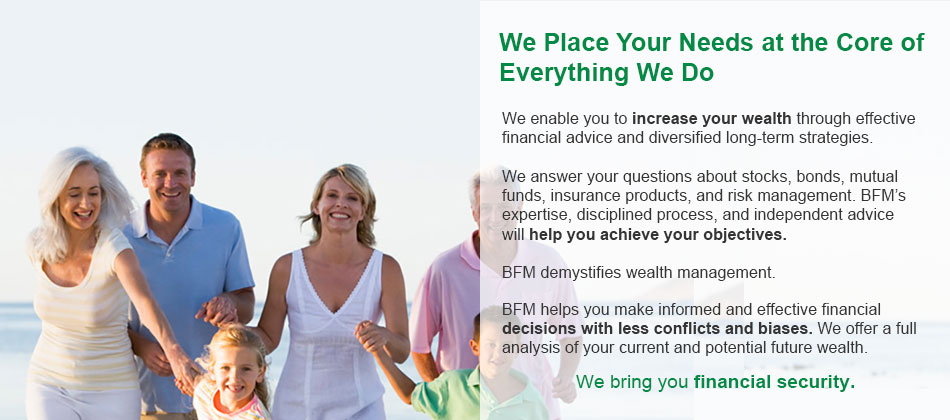 We Place Your Needs at the Core of Everything We Do

We enable you to increase your wealth through effective financial advice and diversified long-term strategies.

We answer your questions about stocks, bonds, mutual funds, insurance products, and risk management. BFM's expertise, disciplined process, and independent advice will help you achieve your objectives.

BFM demystifies wealth management.

BFM helps you make informed and effective financial decisions with less conflicts and biases. We offer a full analysis of your current and potential future wealth.

We bring you financial security.